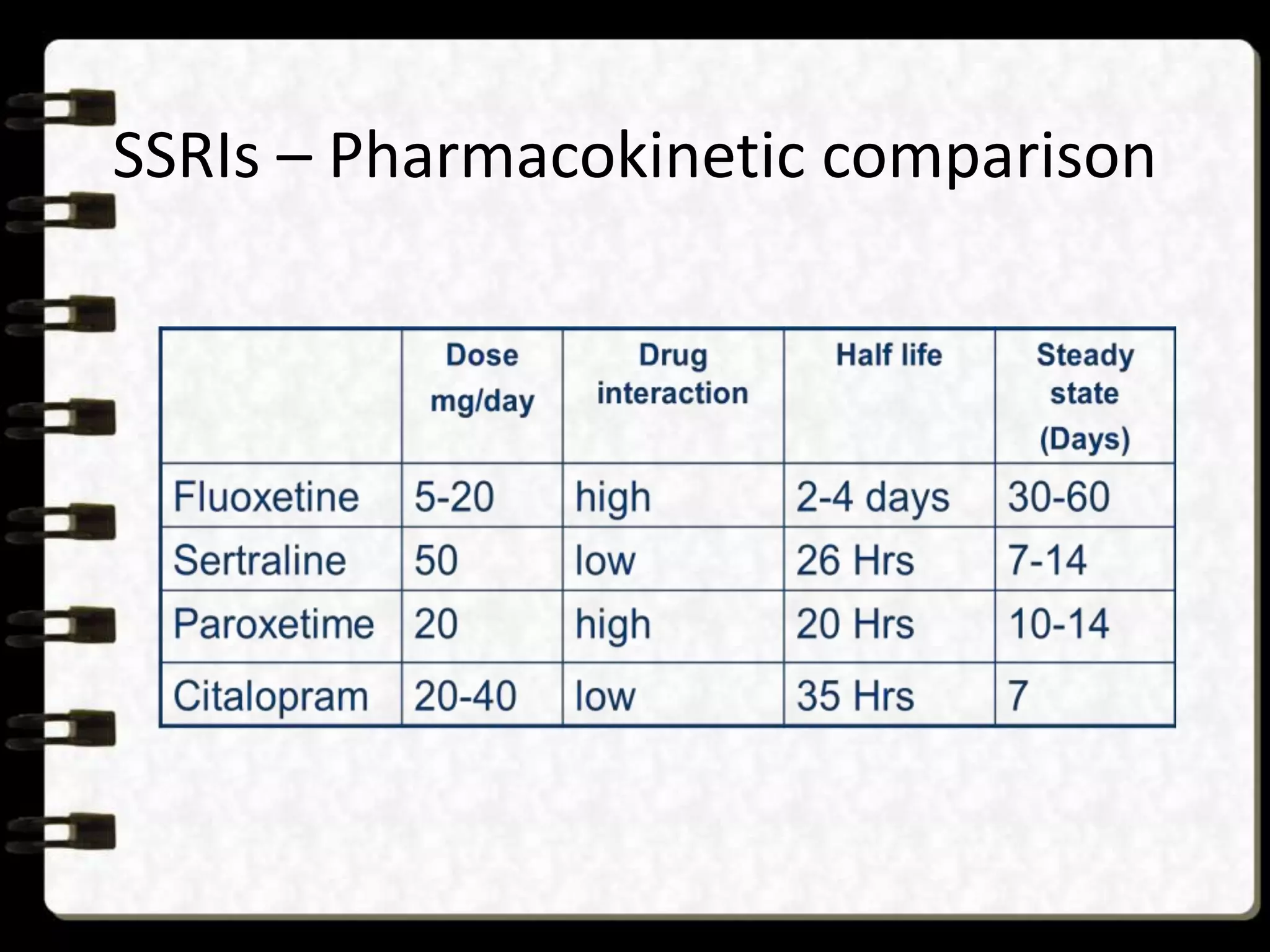 SSRIs – Pharmacokinetic comparison

| | Dose mg/day | Drug interaction | Half life | Steady state (Days) |
|---|---|---|---|---|
| Fluoxetine | 5-20 | high | 2-4 days | 30-60 |
| Sertraline | 50 | low | 26 Hrs | 7-14 |
| Paroxetime | 20 | high | 20 Hrs | 10-14 |
| Citalopram | 20-40 | low | 35 Hrs | 7 |